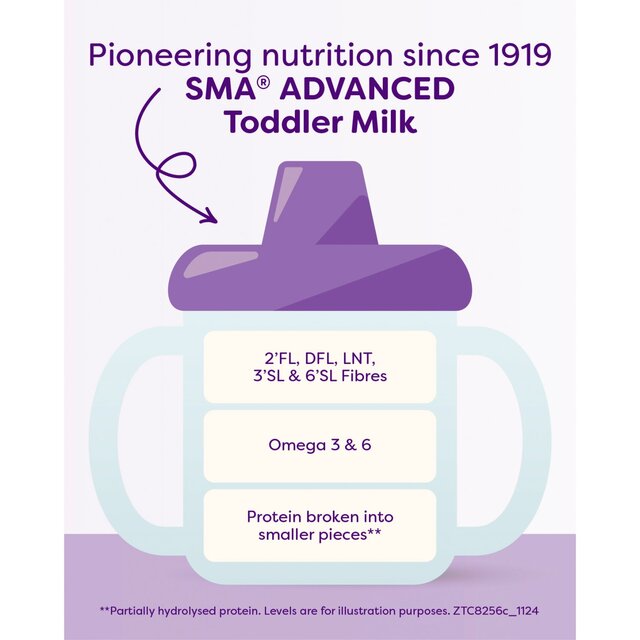 Pioneering nutrition since 1919
SMA® ADVANCED
Toddler Milk

2'FL, DFL, LNT, 3'SL & 6'SL Fibres

Omega 3 & 6

Protein broken into smaller pieces**

**Partially hydrolysed protein. Levels are for illustration purposes. ZTC8256c_1124